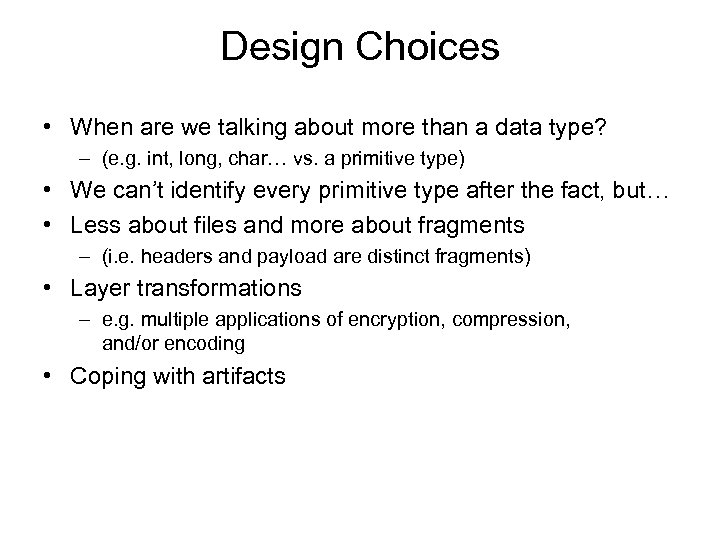 Design Choices

• When are we talking about more than a data type?
  – (e.g. int, long, char… vs. a primitive type)
• We can't identify every primitive type after the fact, but…
• Less about files and more about fragments
  – (i.e. headers and payload are distinct fragments)
• Layer transformations
  – e.g. multiple applications of encryption, compression, and/or encoding
• Coping with artifacts